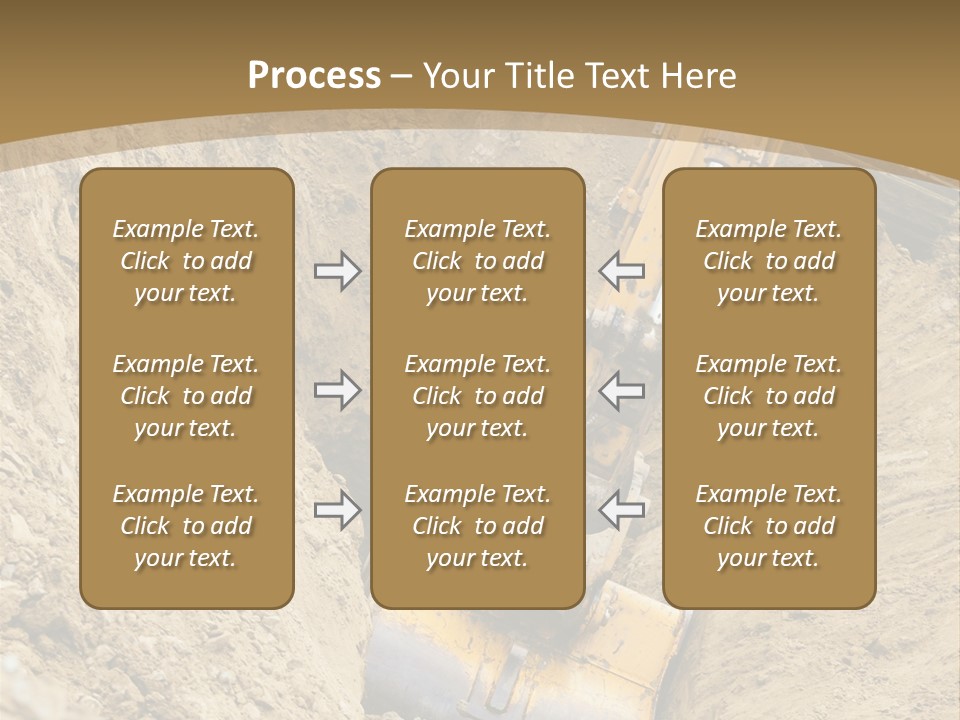 Process – Your Title Text Here

Example Text. Click to add your text.

Example Text. Click to add your text.

Example Text. Click to add your text.

Example Text. Click to add your text.

Example Text. Click to add your text.

Example Text. Click to add your text.

Example Text. Click to add your text.

Example Text. Click to add your text.

Example Text. Click to add your text.